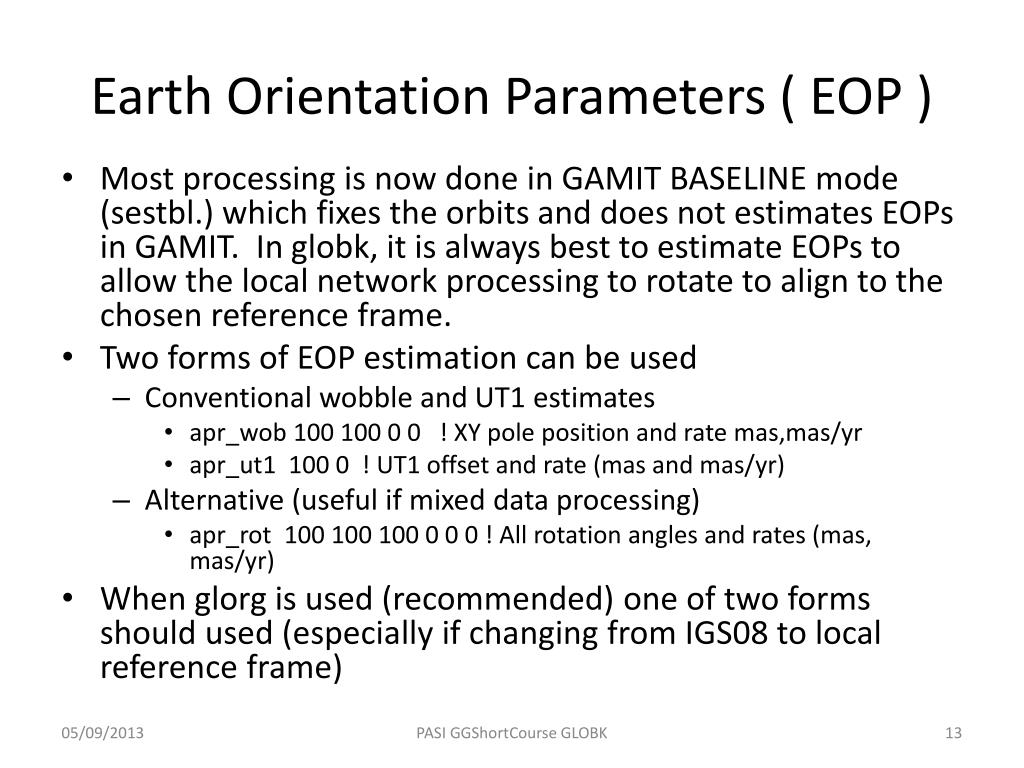 Earth Orientation Parameters ( EOP )

• Most processing is now done in GAMIT BASELINE mode (sestbl.) which fixes the orbits and does not estimates EOPs in GAMIT. In globk, it is always best to estimate EOPs to allow the local network processing to rotate to align to the chosen reference frame.
• Two forms of EOP estimation can be used
– Conventional wobble and UT1 estimates
• apr_wob 100 100 0 0 ! XY pole position and rate mas,mas/yr
• apr_ut1 100 0 ! UT1 offset and rate (mas and mas/yr)
– Alternative (useful if mixed data processing)
• apr_rot 100 100 100 0 0 0 ! All rotation angles and rates (mas, mas/yr)
• When glorg is used (recommended) one of two forms should used (especially if changing from IGS08 to local reference frame)

05/09/2013
PASI GGShortCourse GLOBK
13